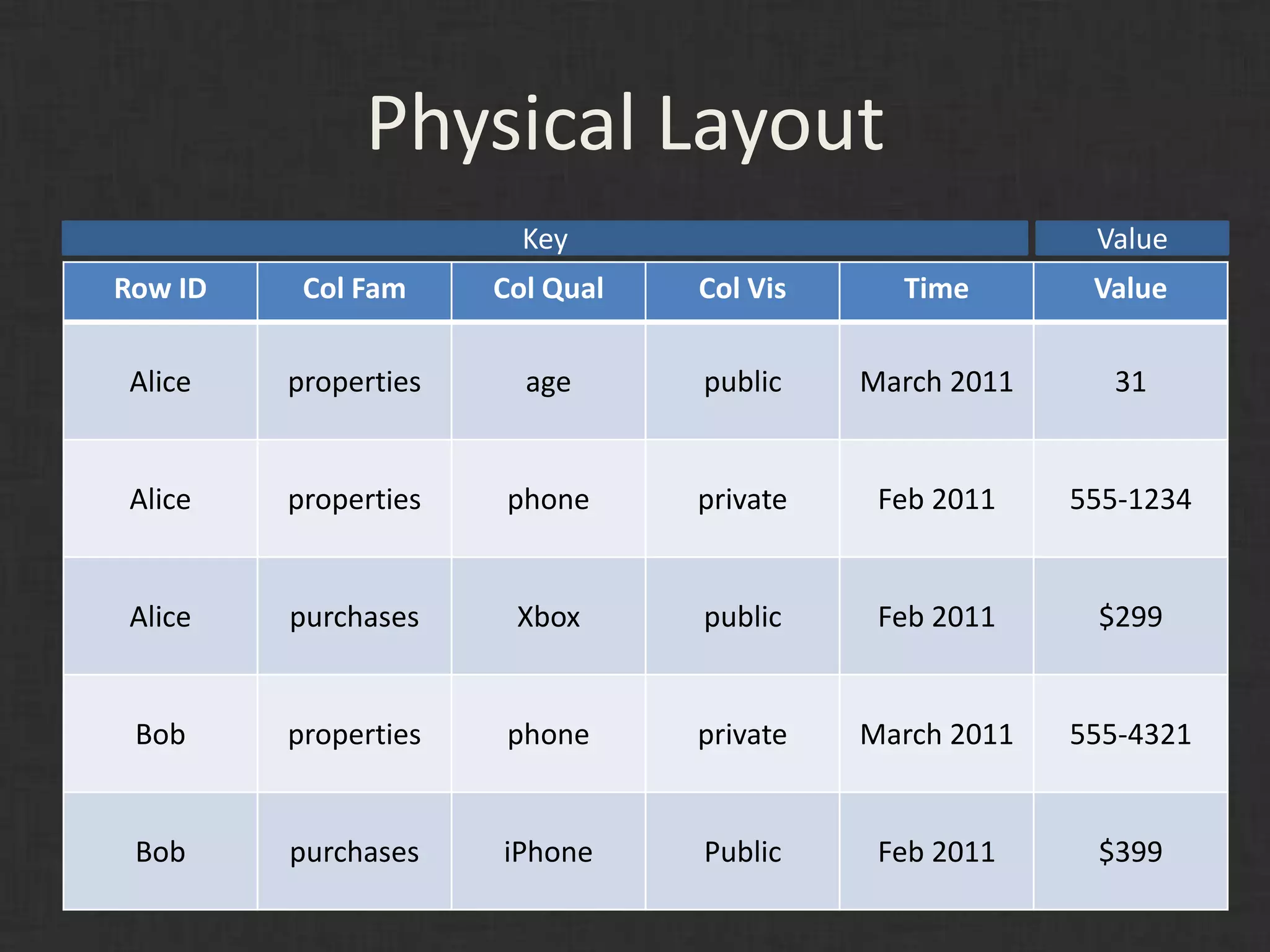 Physical Layout

Key Value

| Row ID | Col Fam | Col Qual | Col Vis | Time | Value |
|---|---|---|---|---|---|
| Alice | properties | age | public | March 2011 | 31 |
| Alice | properties | phone | private | Feb 2011 | 555-1234 |
| Alice | purchases | Xbox | public | Feb 2011 | \$299 |
| Bob | properties | phone | private | March 2011 | 555-4321 |
| Bob | purchases | iPhone | Public | Feb 2011 | \$399 |